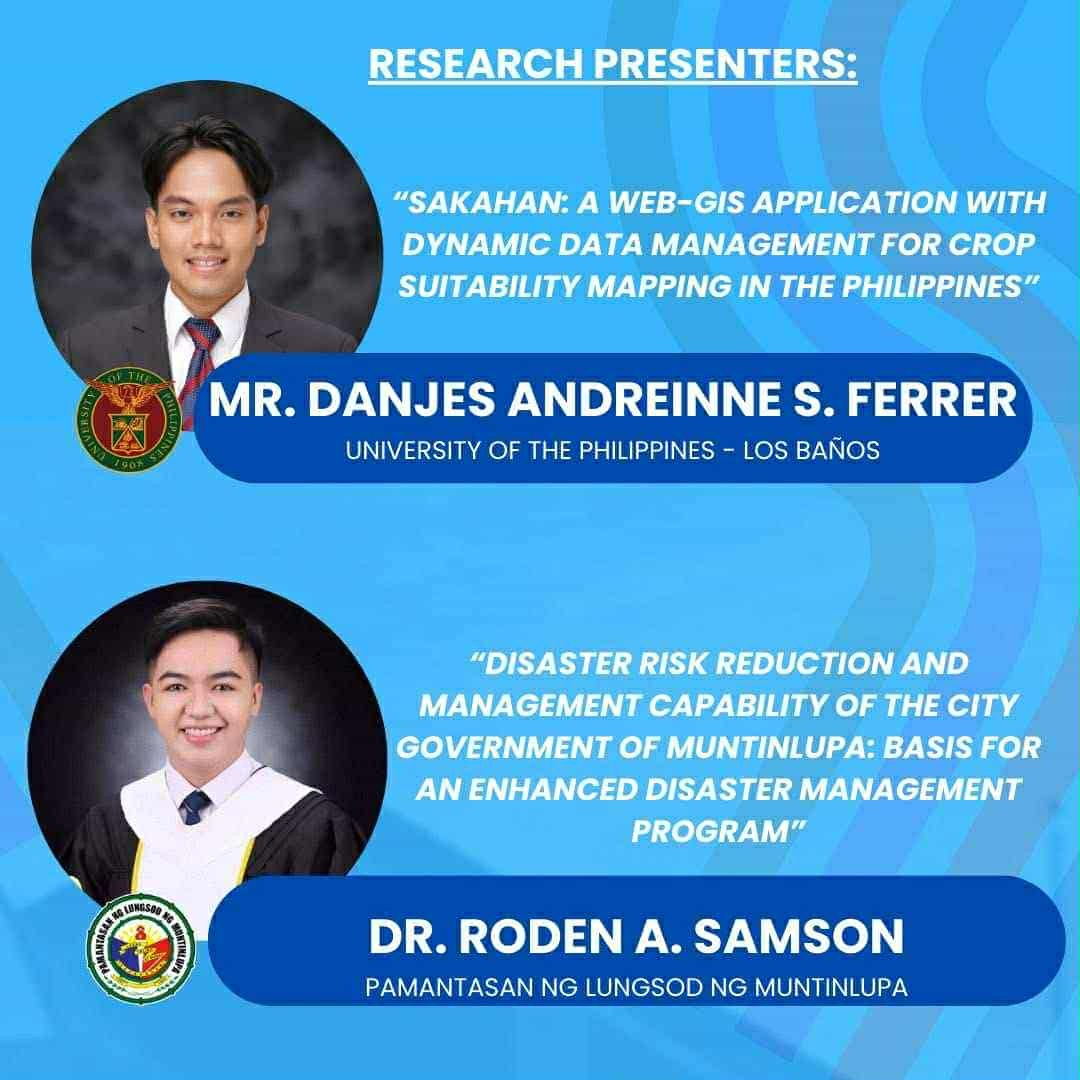 RESEARCH PRESENTERS:

"SAKAHAN: A WEB-GIS APPLICATION WITH DYNAMIC DATA MANAGEMENT FOR CROP SUITABILITY MAPPING IN THE PHILIPPINES"

UNIVERSITY OF THE PHILIPPINES 1908

MR. DANJES ANDREINNE S. FERRER
UNIVERSITY OF THE PHILIPPINES - LOS BAÑOS

"DISASTER RISK REDUCTION AND MANAGEMENT CAPABILITY OF THE CITY GOVERNMENT OF MUNTINLUPA: BASIS FOR AN ENHANCED DISASTER MANAGEMENT PROGRAM"

PAMANTASAN NG LUNGSOD NG MUNTINLUPA

DR. RODEN A. SAMSON
PAMANTASAN NG LUNGSOD NG MUNTINLUPA